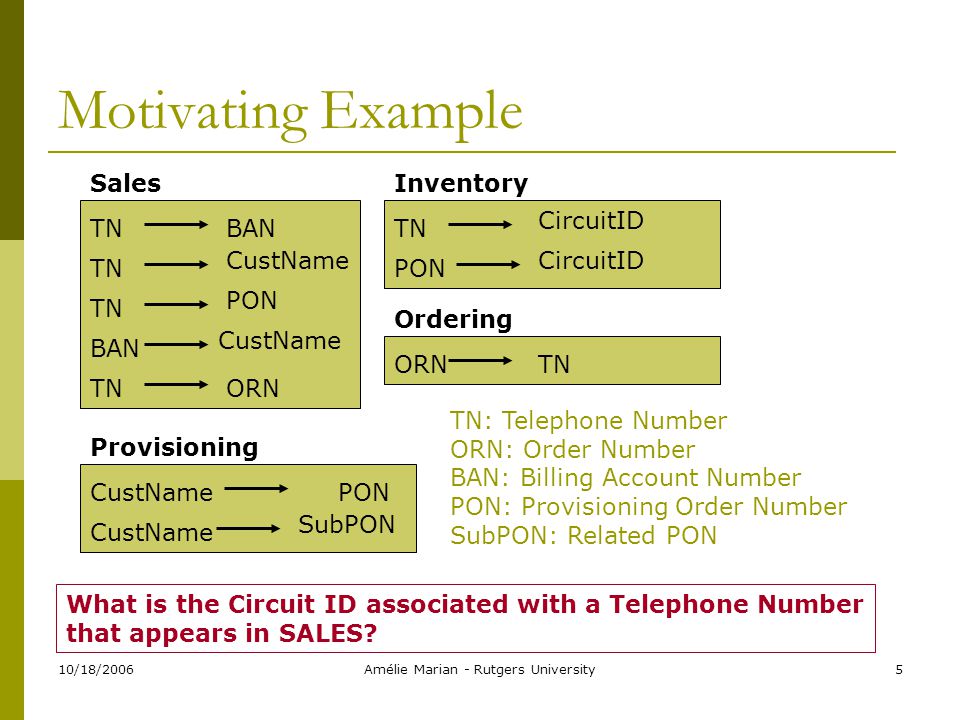 Motivating Example

Sales

TN → BAN
TN → CustName
TN → PON
BAN → CustName
TN → ORN

Inventory

TN → CircuitID
PON → CircuitID

Ordering

ORN → TN

Provisioning

CustName → PON
CustName → SubPON

TN: Telephone Number
ORN: Order Number
BAN: Billing Account Number
PON: Provisioning Order Number
SubPON: Related PON

What is the Circuit ID associated with a Telephone Number that appears in SALES?

10/18/2006 Amélie Marian - Rutgers University 5